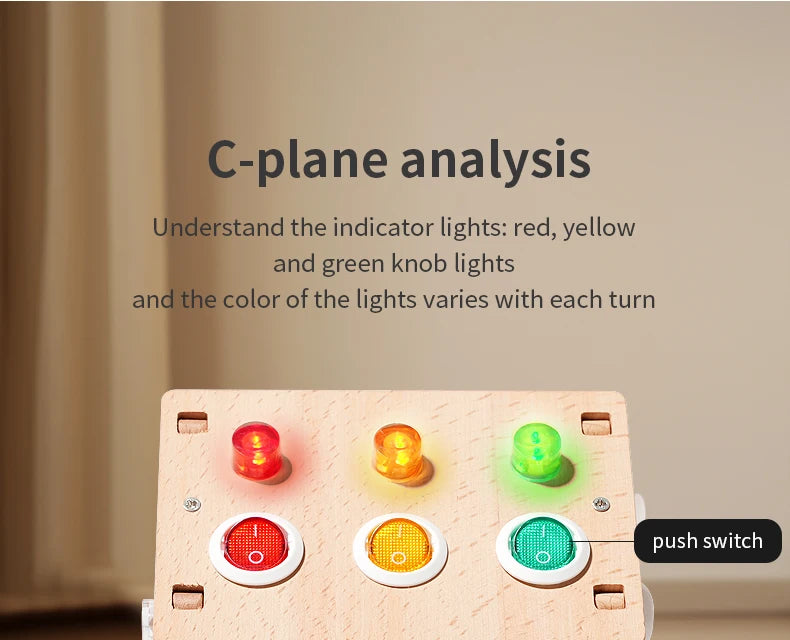 C-plane analysis

Understand the indicator lights: red, yellow and green knob lights and the color of the lights varies with each turn

push switch